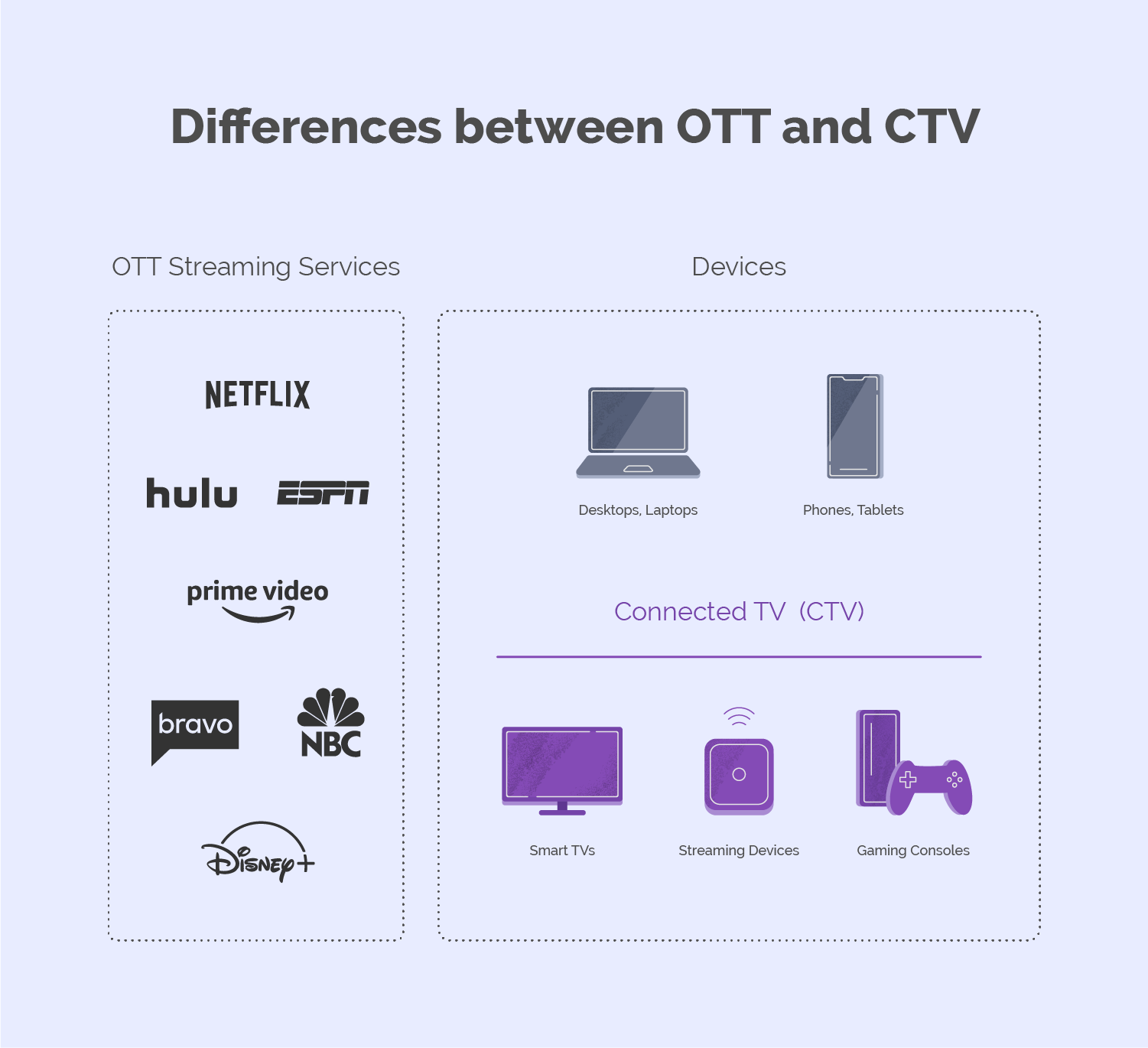 Differences between OTT and CTV

OTT Streaming Services

NETFLIX

hulu ESPN

prime video

bravo NBC

Disney+

Devices

Desktops, Laptops

Phones, Tablets

Connected TV (CTV)

Smart TVs

Streaming Devices

Gaming Consoles